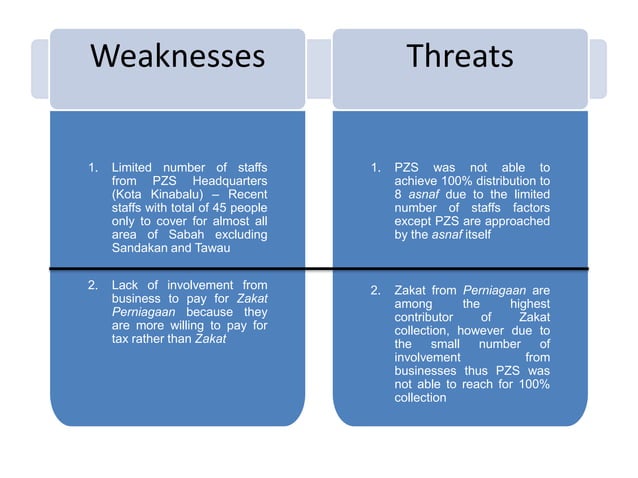 Weaknesses

1. Limited number of staffs from PZS Headquarters (Kota Kinabalu) – Recent staffs with total of 45 people only to cover for almost all area of Sabah excluding Sandakan and Tawau

2. Lack of involvement from business to pay for Zakat Perniagaan because they are more willing to pay for tax rather than Zakat

Threats

1. PZS was not able to achieve 100% distribution to 8 asnaf due to the limited number of staffs factors except PZS are approached by the asnaf itself

2. Zakat from Perniagaan are among the highest contributor of Zakat collection, however due to the small number of involvement from businesses thus PZS was not able to reach for 100% collection